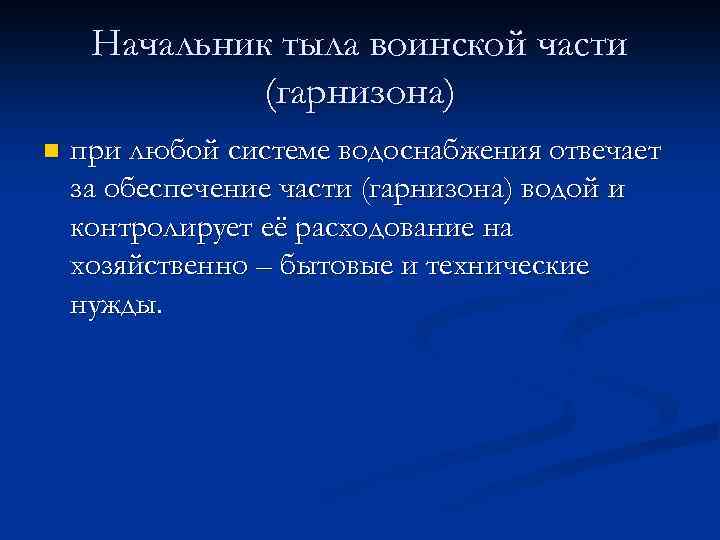 Начальник тыла воинской части (гарнизона)

при любой системе водоснабжения отвечает за обеспечение части (гарнизона) водой и контролирует её расходование на хозяйственно – бытовые и технические нужды.